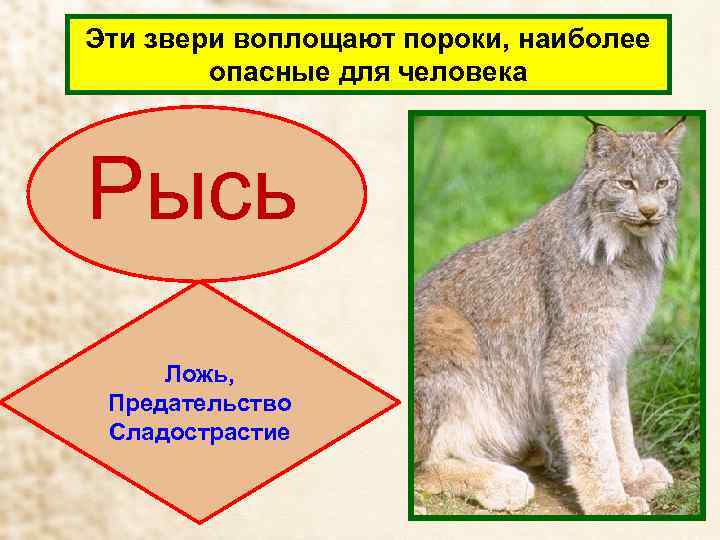 Эти звери воплощают пороки, наиболее опасные для человека

Рысь

Ложь,
Предательство
Сладострастие